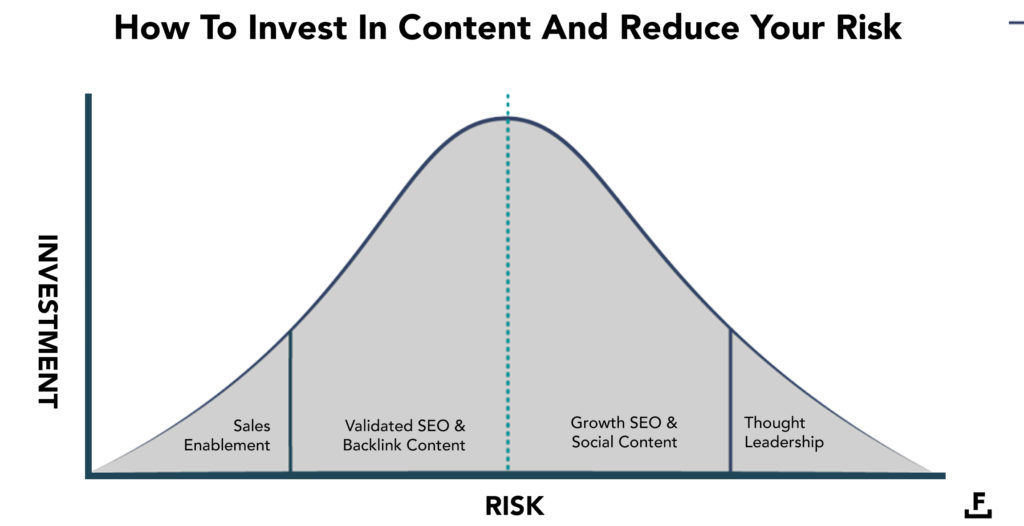 How To Invest In Content And Reduce Your Risk

INVESTMENT

Sales Enablement

Validated SEO & Backlink Content

Growth SEO & Social Content

Thought Leadership

RISK

F